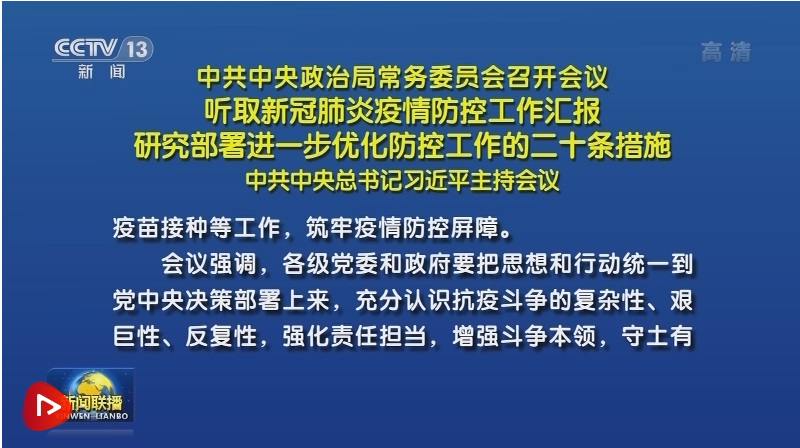 CCTV 13
新闻

高清

中共中央政治局常务委员会召开会议
听取新冠肺炎疫情防控工作汇报
研究部署进一步优化防控工作的二十条措施
中共中央总书记习近平主持会议

疫苗接种等工作，筑牢疫情防控屏障。

会议强调，各级党委和政府要把思想和行动统一到党中央决策部署上来，充分认识抗疫斗争的复杂性、艰巨性、反复性，强化责任担当，增强斗争本领，守土有

新闻联播
XINWEN LIANBO